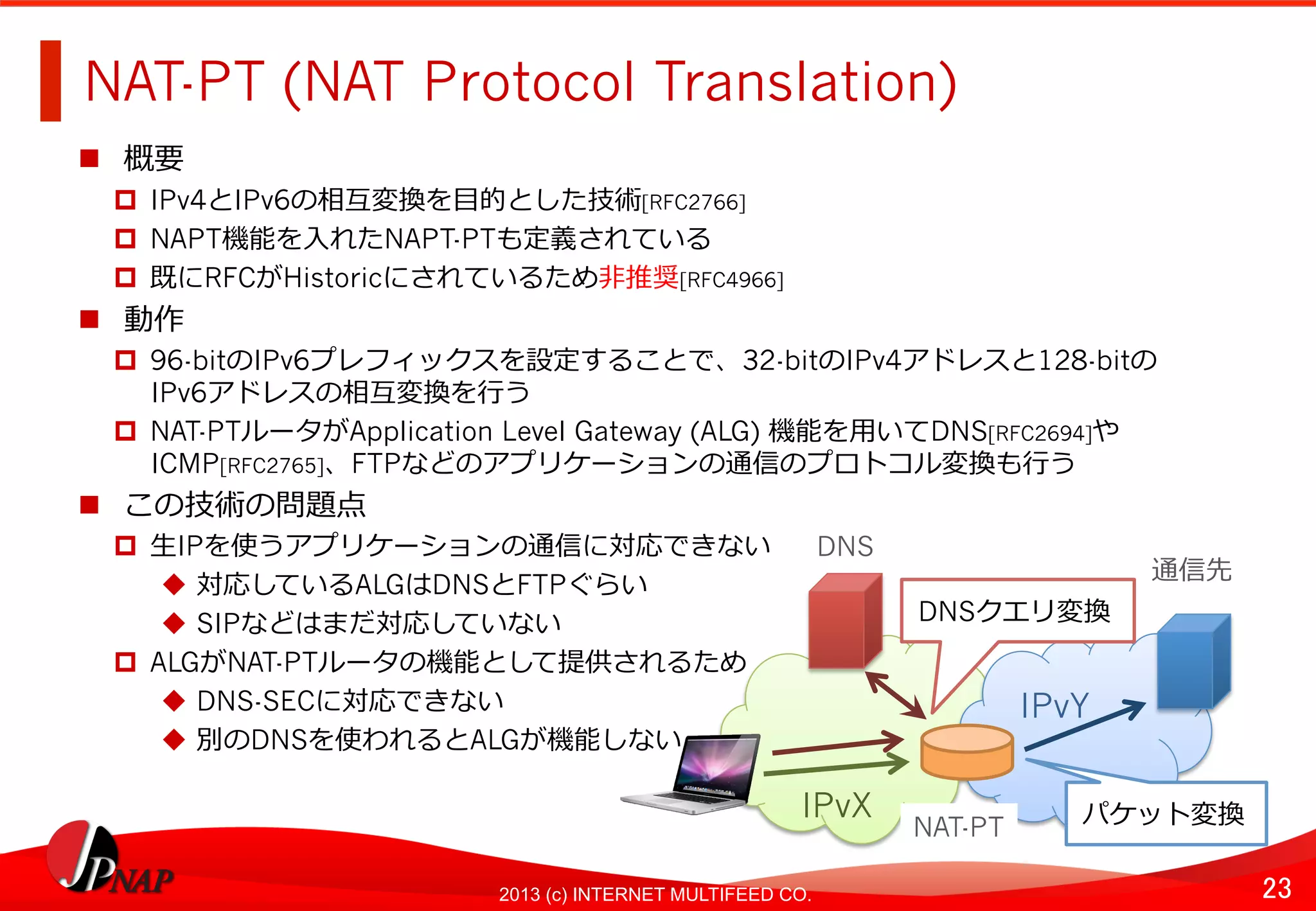 NAT-PT (NAT Protocol Translation)

■ 概要

□ IPv4とIPv6の相互変換を目的とした技術[RFC2766]

□ NAPT機能を入れたNAPT-PTも定義されている

□ 既にRFCがHistoricにされているため非推奨[RFC4966]

■ 動作

□ 96-bitのIPv6プレフィックスを設定することで、32-bitのIPv4アドレスと128-bitのIPv6アドレスの相互変換を行う

□ NAT-PTルータがApplication Level Gateway (ALG) 機能を用いてDNS[RFC2694]やICMP[RFC2765]、FTPなどのアプリケーションの通信のプロトコル変換も行う

■ この技術の問題点

□ 生IPを使うアプリケーションの通信に対応できない

◆ 対応しているALGはDNSとFTPぐらい

◆ SIPなどはまだ対応していない

□ ALGがNAT-PTルータの機能として提供されるため

◆ DNS-SECに対応できない

◆ 別のDNSを使われるとALGが機能しない

DNS

通信先

DNSクエリ変換

IPvY

IPvX

NAT-PT

パケット変換

JPNAP

2013 (c) INTERNET MULTIFEED CO.

23